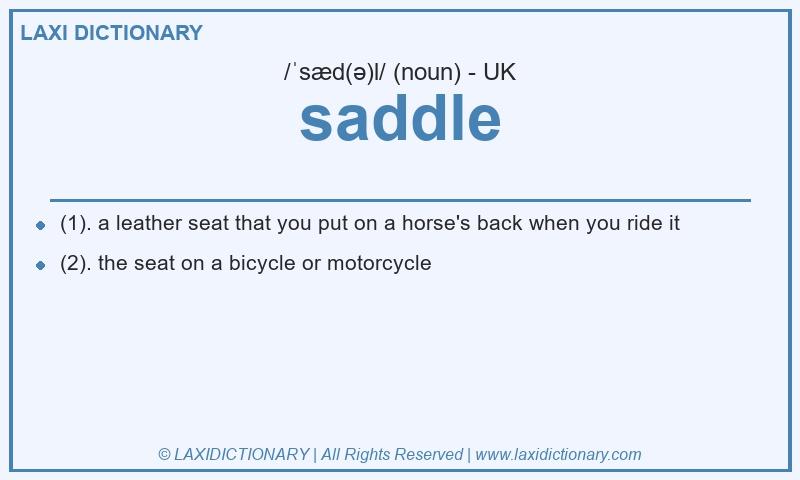 LAXI DICTIONARY

/ˈsæd(ə)l/ (noun) - UK

saddle

- (1). a leather seat that you put on a horse's back when you ride it
- (2). the seat on a bicycle or motorcycle

© LAXIDICTIONARY | All Rights Reserved | www.laxidictionary.com